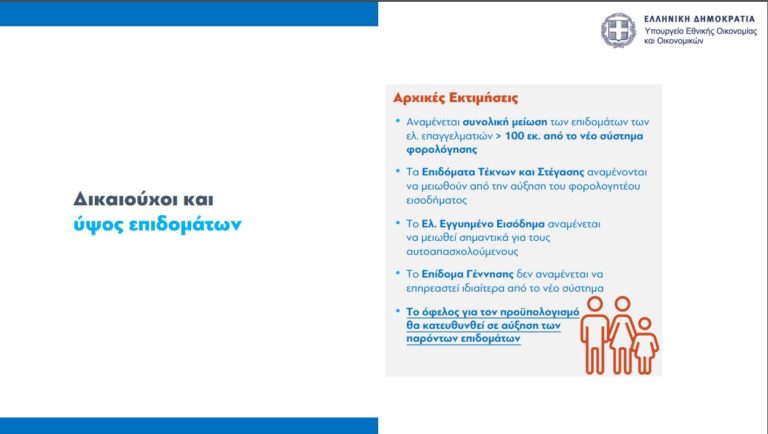 ΕΛΛΗΝΙΚΗ ΔΗΜΟΚΡΑΤΙΑ
Υπουργείο Εθνικής Οικονομίας και Οικονομικών

Δικαιούχοι και ύψος επιδομάτων

Αρχικές Εκτιμήσεις

• Αναμένεται συνολική μείωση των επιδομάτων των ελ. επαγγελματιών > 100 εκ. από το νέο σύστημα φορολόγησης

• Τα Επιδόματα Τέκνων και Στέγασης αναμένονται να μειωθούν από την αύξηση του φορολογητέου εισοδήματος

• Το Ελ. Εγγυημένο Εισόδημα αναμένεται να μειωθεί σημαντικά για τους αυτοαπασχολούμενους

• Το Επίδομα Γέννησης δεν αναμένεται να επηρεαστεί ιδιαίτερα από το νέο σύστημα

• Το όφελος για τον προϋπολογισμό θα κατευθυνθεί σε αύξηση των παρόντων επιδομάτων